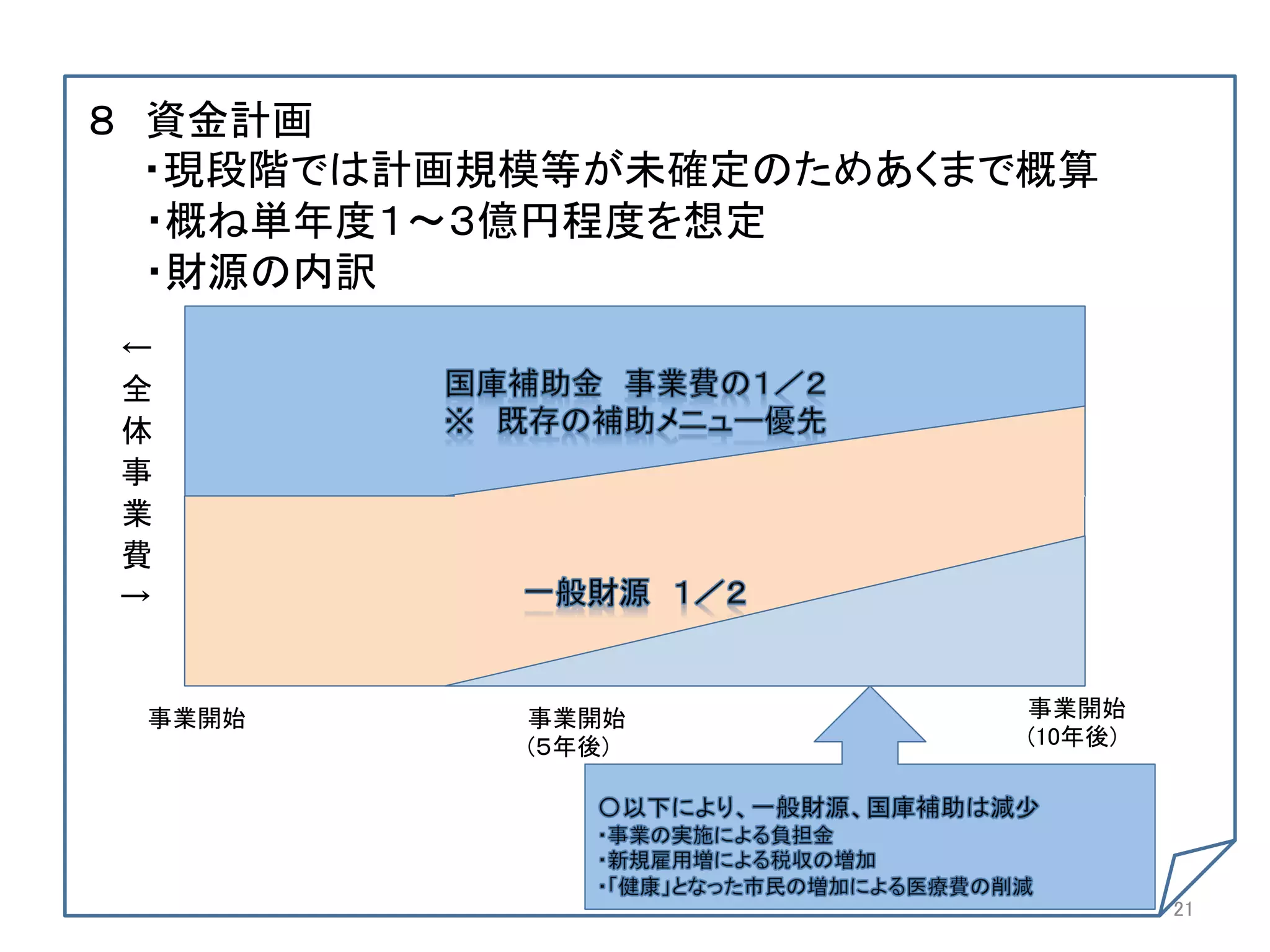 8　資金計画

・現段階では計画規模等が未確定のためあくまで概算

・概ね単年度1～3億円程度を想定

・財源の内訳

←全体事業費→

国庫補助金　事業費の1／2
※　既存の補助メニュー優先

一般財源　1／2

事業開始

事業開始
（5年後）

事業開始
（10年後）

○以下により、一般財源、国庫補助は減少
・事業の実施による負担金
・新規雇用増による税収の増加
・「健康」となった市民の増加による医療費の削減

21